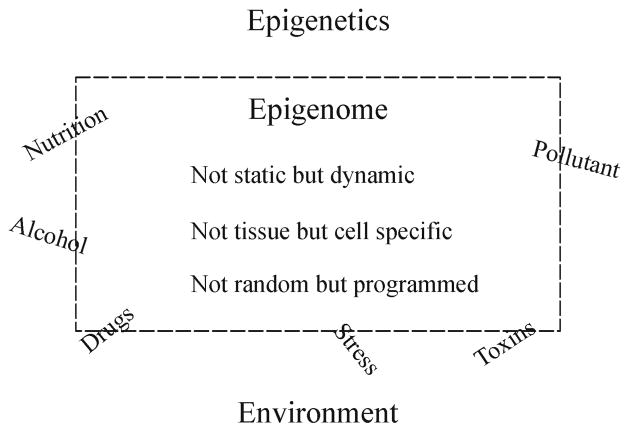 Epigenetics

Epigenome

Nutrition

Pollutant

Not static but dynamic

Alcohol

Not tissue but cell specific

Not random but programmed

Drugs

Stress

Toxins

Environment